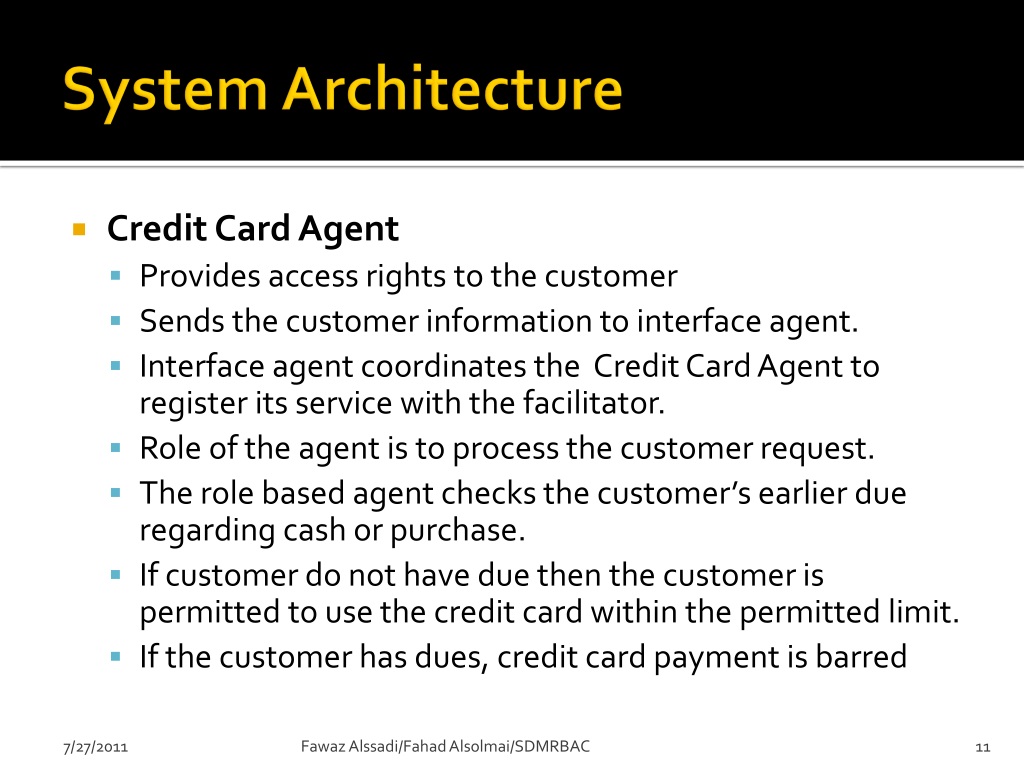 System Architecture

Credit Card Agent

Provides access rights to the customer

Sends the customer information to interface agent.

Interface agent coordinates the Credit Card Agent to register its service with the facilitator.

Role of the agent is to process the customer request.

The role based agent checks the customer's earlier due regarding cash or purchase.

If customer do not have due then the customer is permitted to use the credit card within the permitted limit.

If the customer has dues, credit card payment is barred

7/27/2011

Fawaz Alssadi/Fahad Alsolmai/SDMRBAC

11